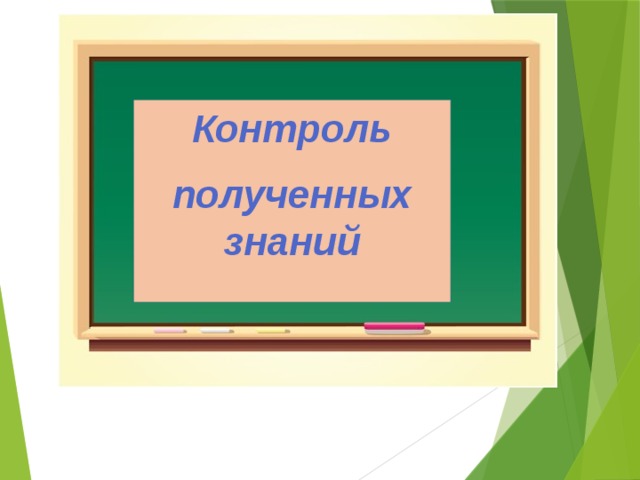 Контроль

полученных знаний